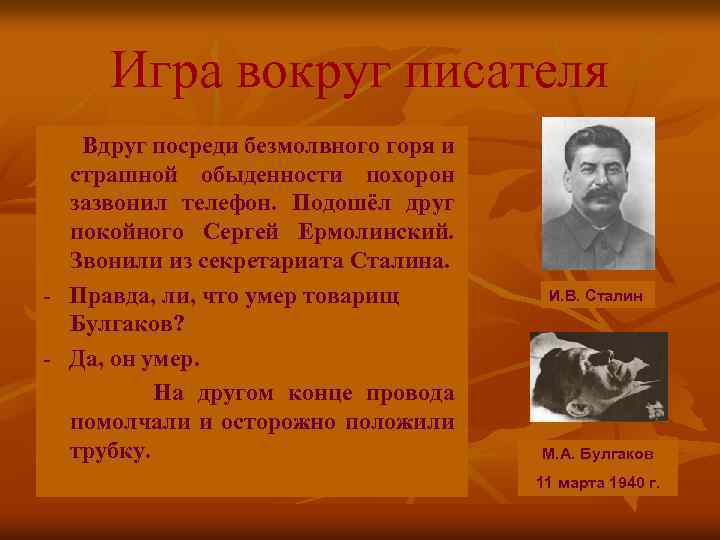 Игра вокруг писателя

Вдруг посреди безмолвного горя и страшной обыденности похорон зазвонил телефон. Подошёл друг покойного Сергей Ермолинский. Звонили из секретариата Сталина.

- Правда, ли, что умер товарищ Булгаков?
- Да, он умер.

На другом конце провода помолчали и осторожно положили трубку.

И.В. Сталин

М.А. Булгаков
11 марта 1940 г.